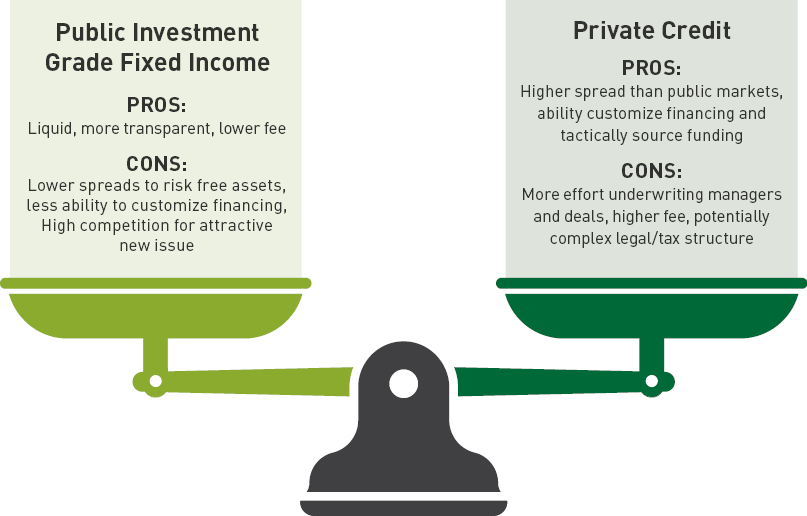 Public Investment Grade Fixed Income

PROS:
Liquid, more transparent, lower fee

CONS:
Lower spreads to risk free assets, less ability to customize financing, High competition for attractive new issue

Private Credit

PROS:
Higher spread than public markets, ability customize financing and tactically source funding

CONS:
More effort underwriting managers and deals, higher fee, potentially complex legal/tax structure